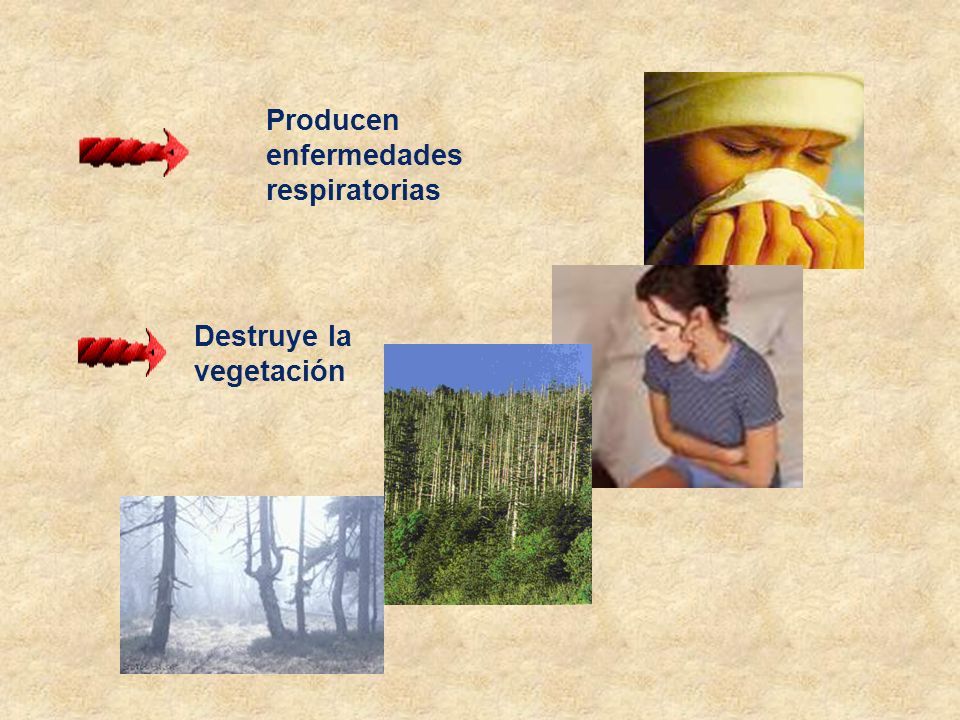 Producen enfermedades respiratorias

Destruye la vegetación